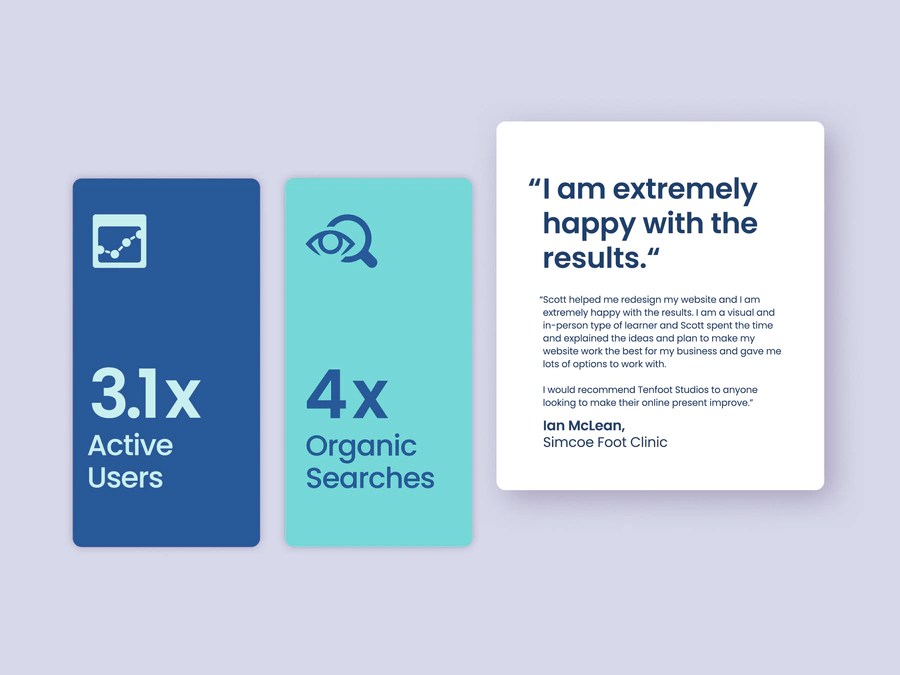 3.1x
Active
Users

4x
Organic
Searches

"I am extremely happy with the results."

"Scott helped me redesign my website and I am extremely happy with the results. I am a visual and in-person type of learner and Scott spent the time and explained the ideas and plan to make my website work the best for my business and gave me lots of options to work with.

I would recommend Tenfoot Studios to anyone looking to make their online present improve."

Ian McLean,
Simcoe Foot Clinic